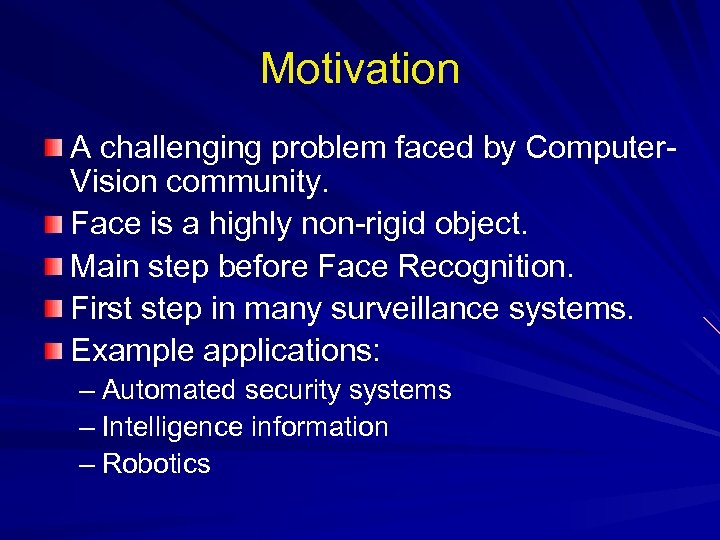 Motivation

A challenging problem faced by Computer-Vision community.

Face is a highly non-rigid object.

Main step before Face Recognition.

First step in many surveillance systems.

Example applications:

– Automated security systems
– Intelligence information
– Robotics